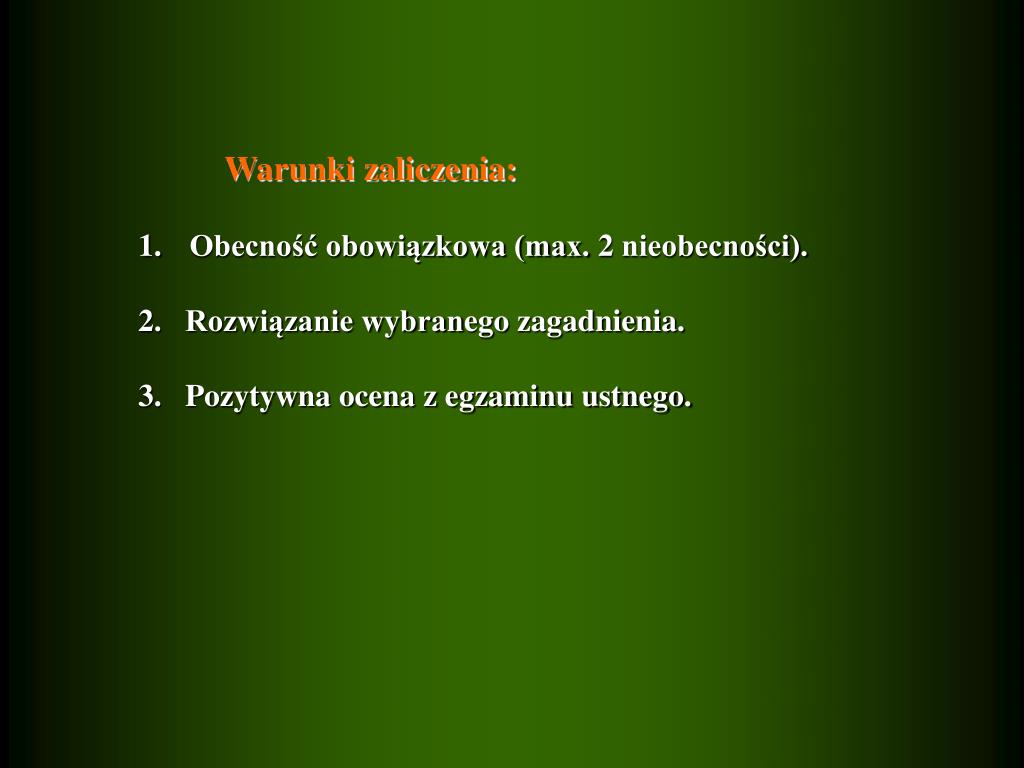 Warunki zaliczenia:

1. Obecność obowiązkowa (max. 2 nieobecności).

2. Rozwiązanie wybranego zagadnienia.

3. Pozytywna ocena z egzaminu ustnego.